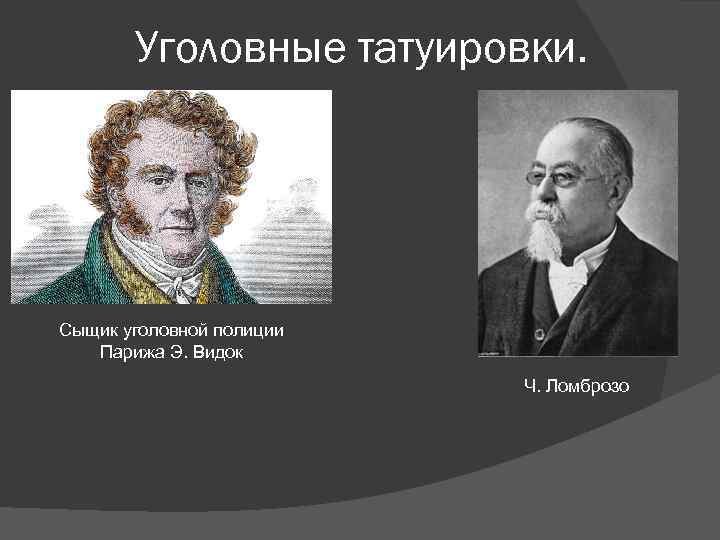 Уголовные татуировки.

Сыщик уголовной полиции Парижа Э. Видок

Ч. Ломброзо